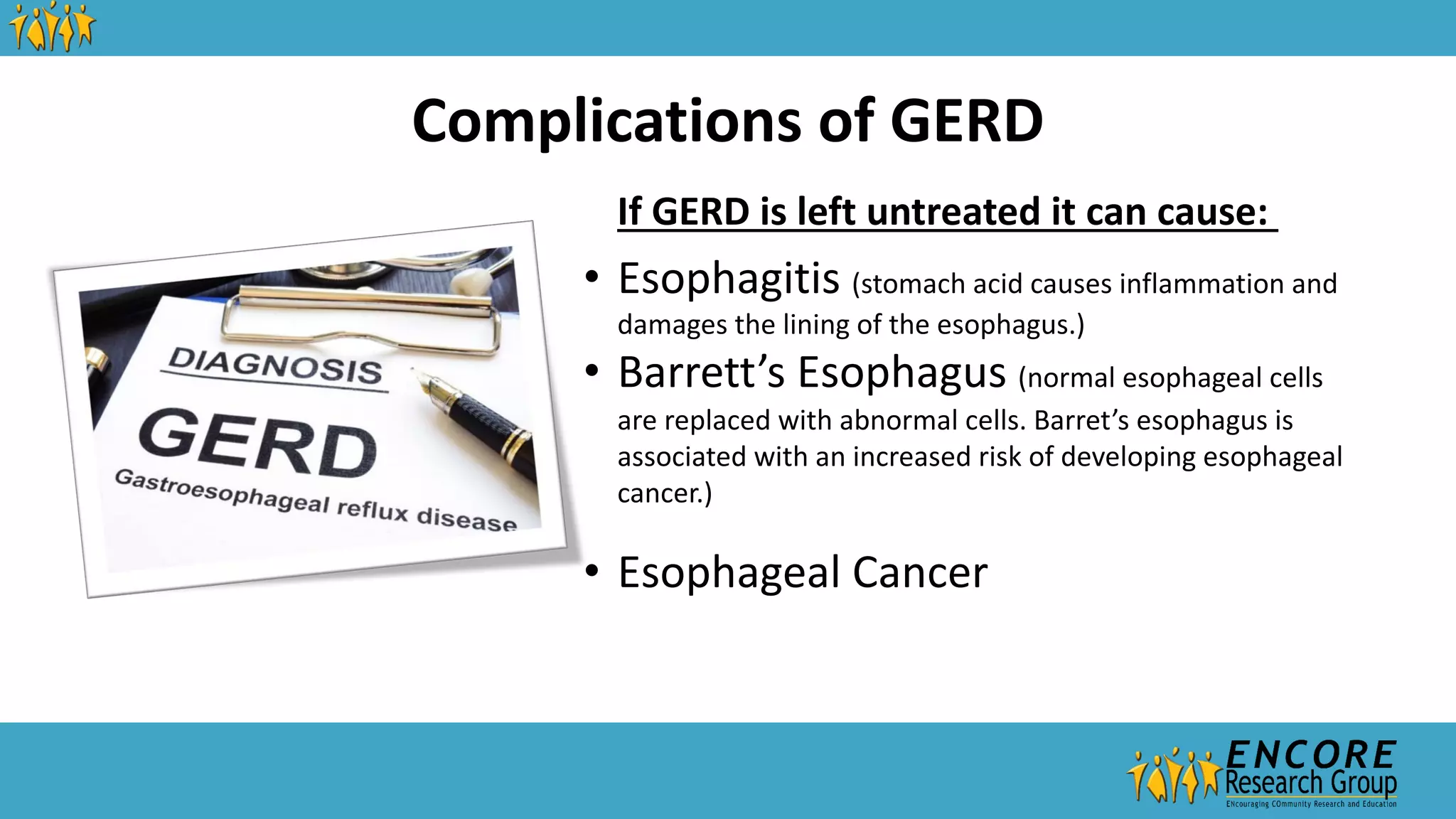 Complications of GERD

DIAGNOSIS

GERD

Gastroesophageal reflux disease

If GERD is left untreated it can cause:

• Esophagitis (stomach acid causes inflammation and damages the lining of the esophagus.)

• Barrett's Esophagus (normal esophageal cells are replaced with abnormal cells. Barret's esophagus is associated with an increased risk of developing esophageal cancer.)

• Esophageal Cancer

ENCORE Research Group
ENcouraging COmmunity Research and Education